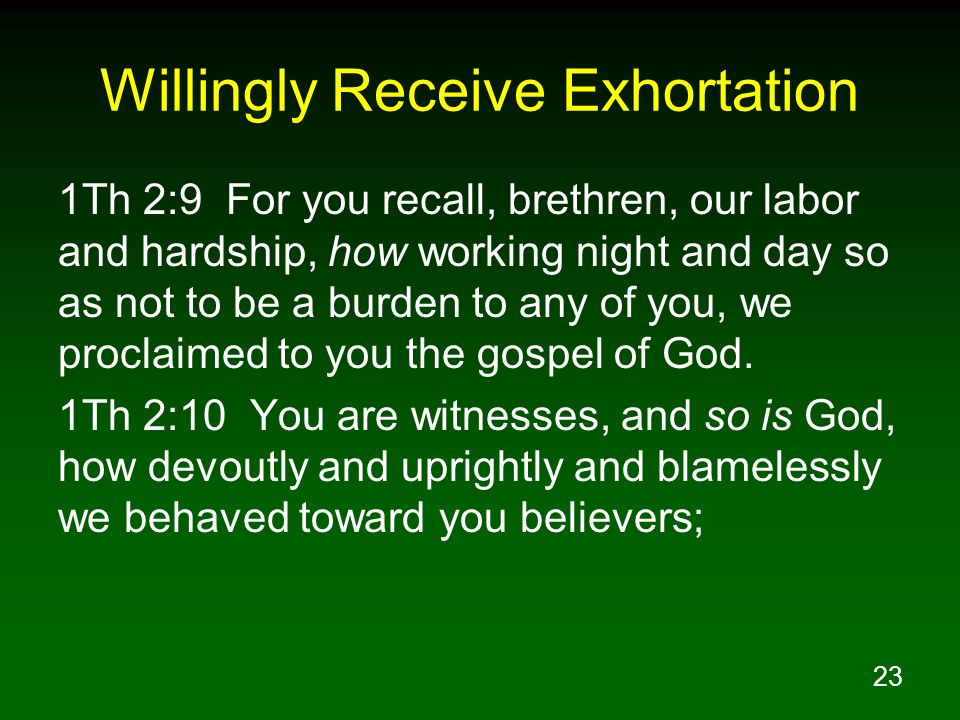 Willingly Receive Exhortation

1Th 2:9 For you recall, brethren, our labor and hardship, how working night and day so as not to be a burden to any of you, we proclaimed to you the gospel of God.

1Th 2:10 You are witnesses, and so is God, how devoutly and uprightly and blamelessly we behaved toward you believers;

23